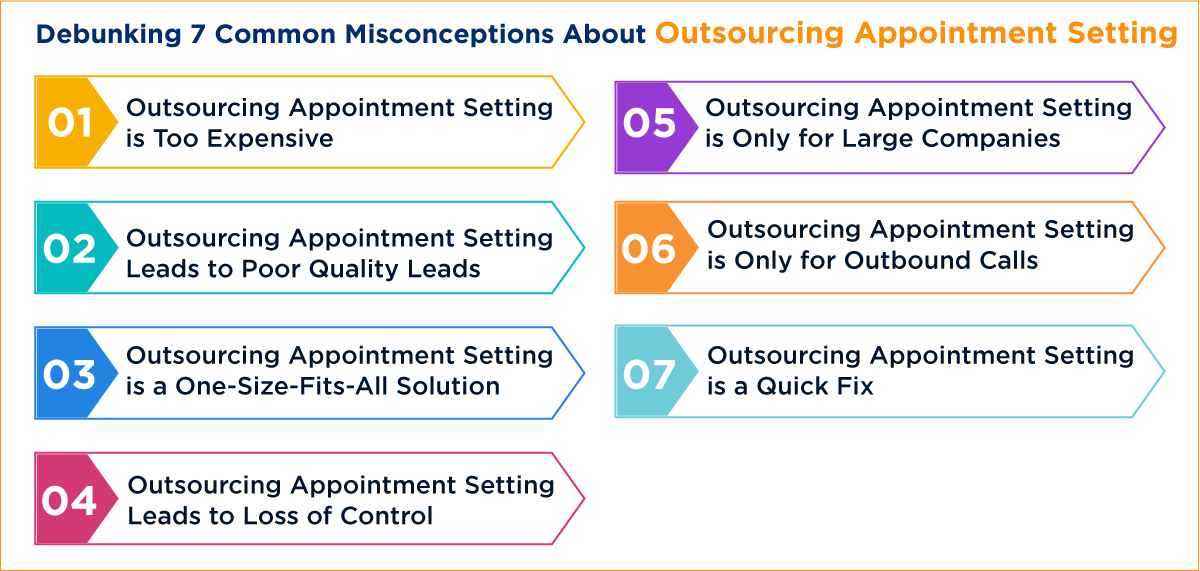 Debunking 7 Common Misconceptions About Outsourcing Appointment Setting

01 Outsourcing Appointment Setting is Too Expensive

02 Outsourcing Appointment Setting Leads to Poor Quality Leads

03 Outsourcing Appointment Setting is a One-Size-Fits-All Solution

04 Outsourcing Appointment Setting Leads to Loss of Control

05 Outsourcing Appointment Setting is Only for Large Companies

06 Outsourcing Appointment Setting is Only for Outbound Calls

07 Outsourcing Appointment Setting is a Quick Fix